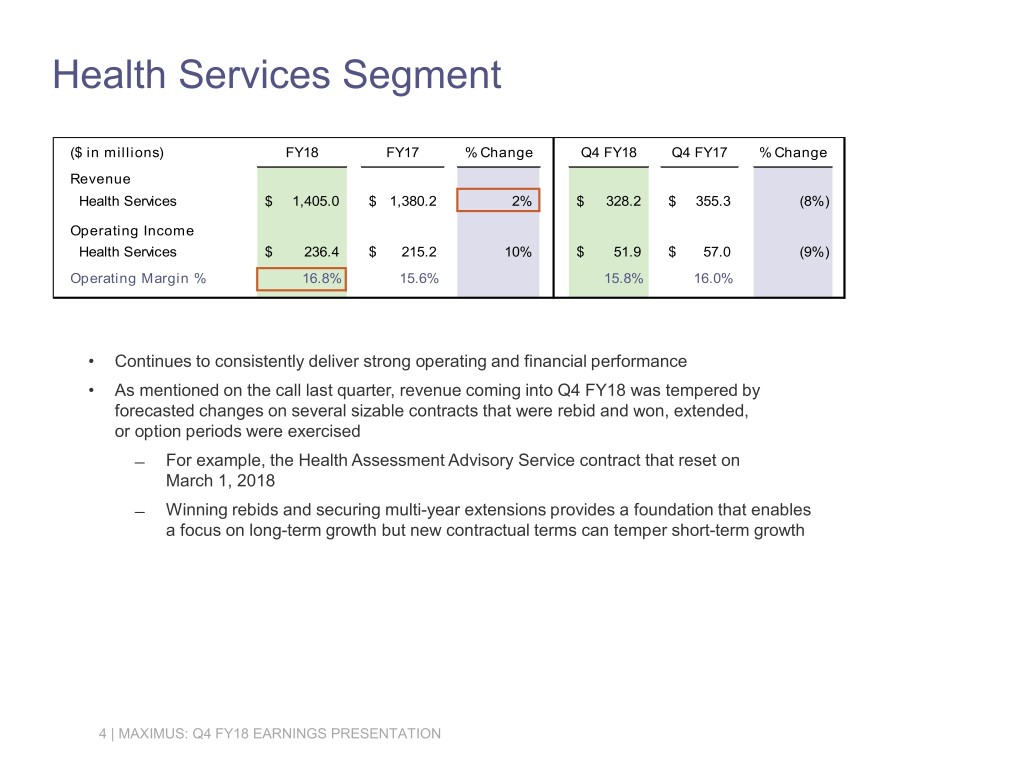 Health Services Segment

| ($ in millions) | FY18 | FY17 | % Change | Q4 FY18 | Q4 FY17 | % Change |
|---|---|---|---|---|---|---|
| Revenue | | | | | | |
| Health Services | $ 1,405.0 | $ 1,380.2 | 2% | $ 328.2 | $ 355.3 | (8%) |
| Operating Income | | | | | | |
| Health Services | $ 236.4 | $ 215.2 | 10% | $ 51.9 | $ 57.0 | (9%) |
| Operating Margin % | 16.8% | 15.6% | | 15.8% | 16.0% | |

• Continues to consistently deliver strong operating and financial performance

• As mentioned on the call last quarter, revenue coming into Q4 FY18 was tempered by forecasted changes on several sizable contracts that were rebid and won, extended, or option periods were exercised

– For example, the Health Assessment Advisory Service contract that reset on March 1, 2018

– Winning rebids and securing multi-year extensions provides a foundation that enables a focus on long-term growth but new contractual terms can temper short-term growth

4 | MAXIMUS: Q4 FY18 EARNINGS PRESENTATION